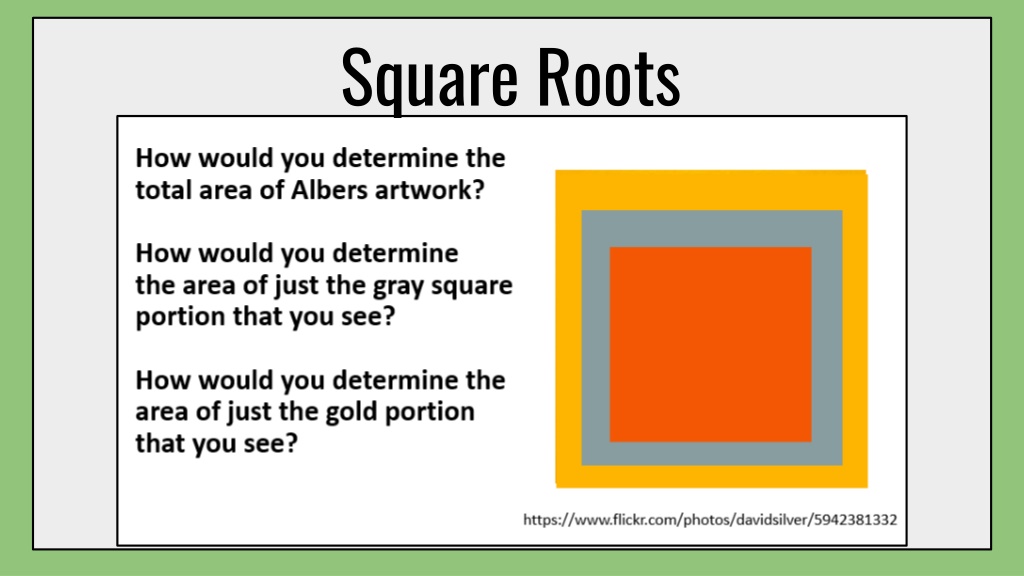 Square Roots

How would you determine the total area of Albers artwork?

How would you determine the area of just the gray square portion that you see?

How would you determine the area of just the gold portion that you see?

https://www.flickr.com/photos/davidsilver/5942381332